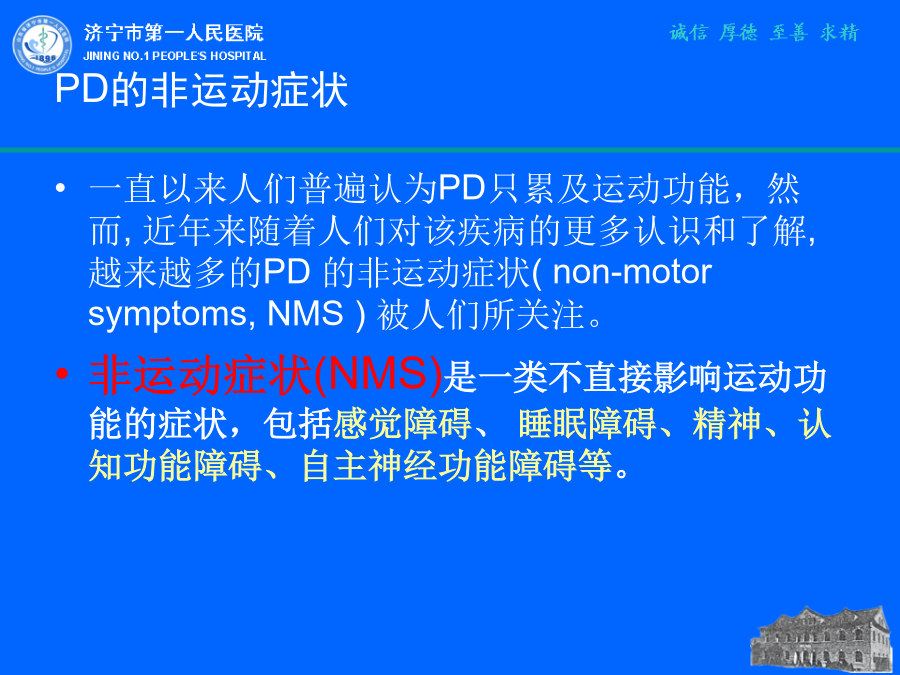 济宁市第一人民医院
JINING NO.1 PEOPLE'S HOSPITAL

诚信 厚德 至善 求精

PD的非运动症状

• 一直以来人们普遍认为PD只累及运动功能，然而, 近年来随着人们对该疾病的更多认识和了解, 越来越多的PD 的非运动症状( non-motor symptoms, NMS ) 被人们所关注。

• 非运动症状(NMS)是一类不直接影响运动功能的症状，包括感觉障碍、 睡眠障碍、精神、认知功能障碍、自主神经功能障碍等。